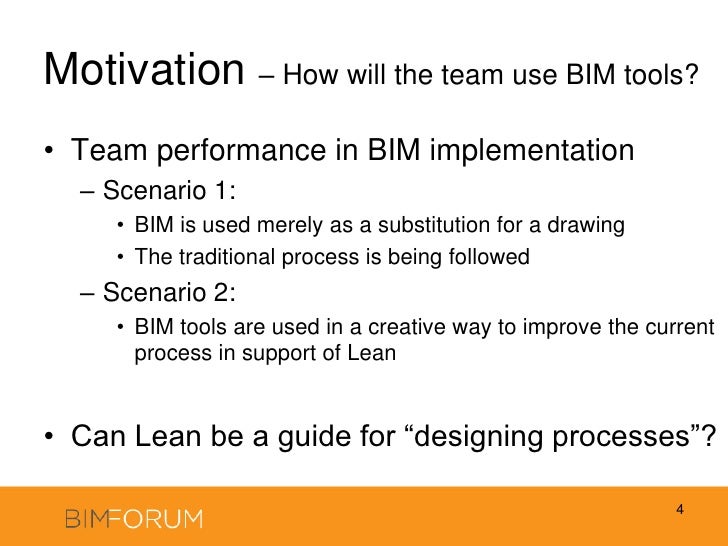 Motivation – How will the team use BIM tools?

• Team performance in BIM implementation
– Scenario 1:
• BIM is used merely as a substitution for a drawing
• The traditional process is being followed
– Scenario 2:
• BIM tools are used in a creative way to improve the current process in support of Lean

• Can Lean be a guide for “designing processes”?

BIMFORUM

4